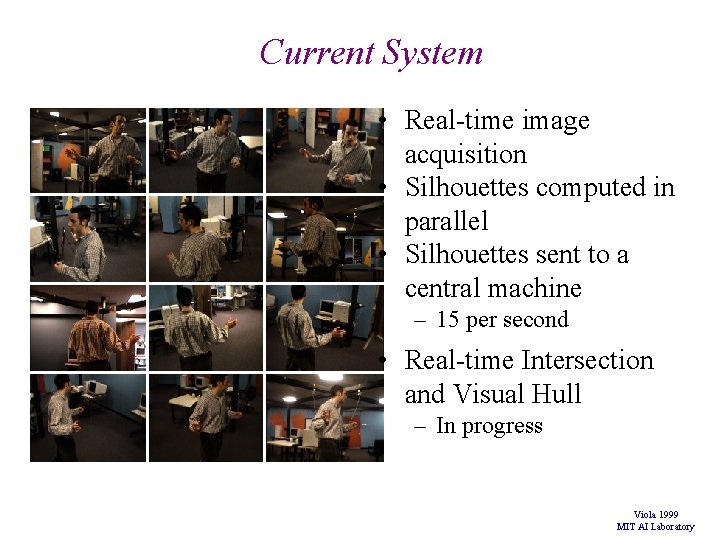 Current System

• Real-time image acquisition
• Silhouettes computed in parallel
• Silhouettes sent to a central machine
  – 15 per second
• Real-time Intersection and Visual Hull
  – In progress

Viola 1999
MIT AI Laboratory